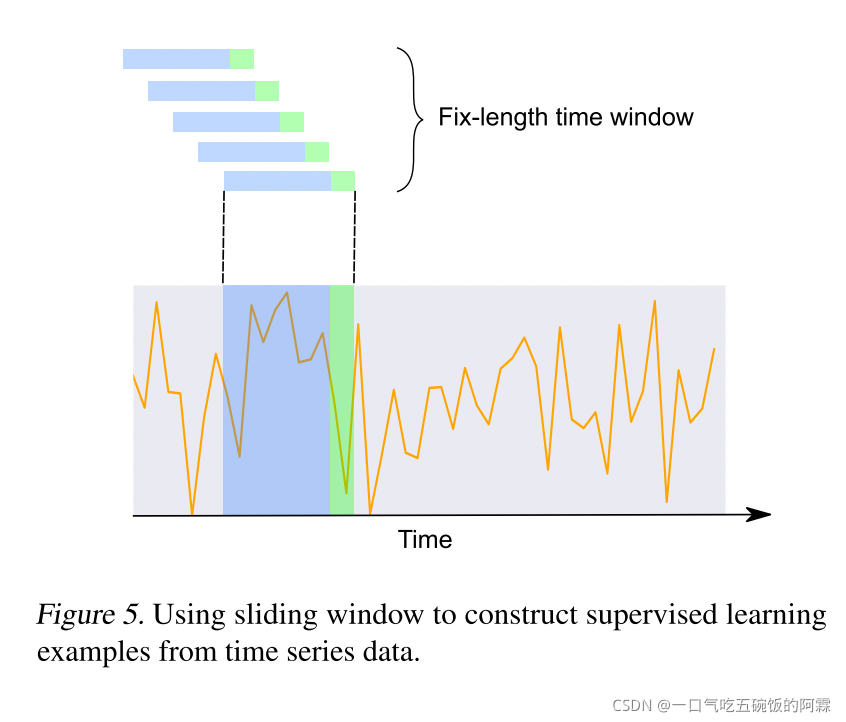 Fix-length time window

Time

Figure 5. Using sliding window to construct supervised learning examples from time series data.

CSDN @一口气吃五碗饭的阿霖